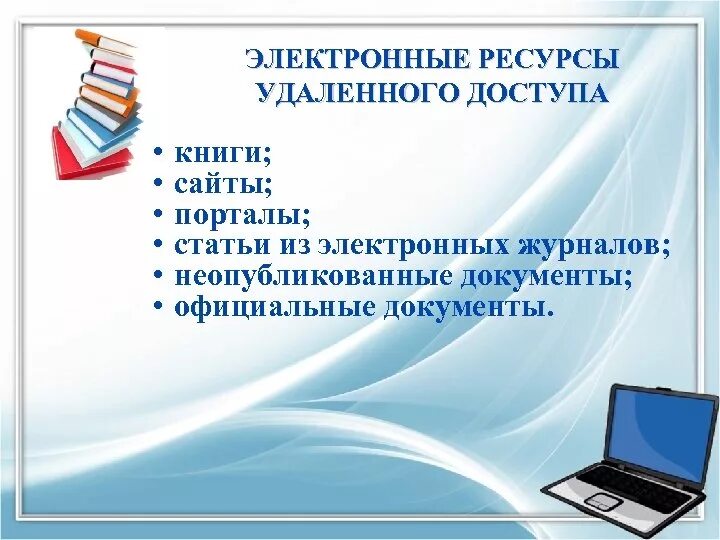 ЭЛЕКТРОННЫЕ РЕСУРСЫ УДАЛЕННОГО ДОСТУПА

• книги;
• сайты;
• порталы;
• статьи из электронных журналов;
• неопубликованные документы;
• официальные документы.